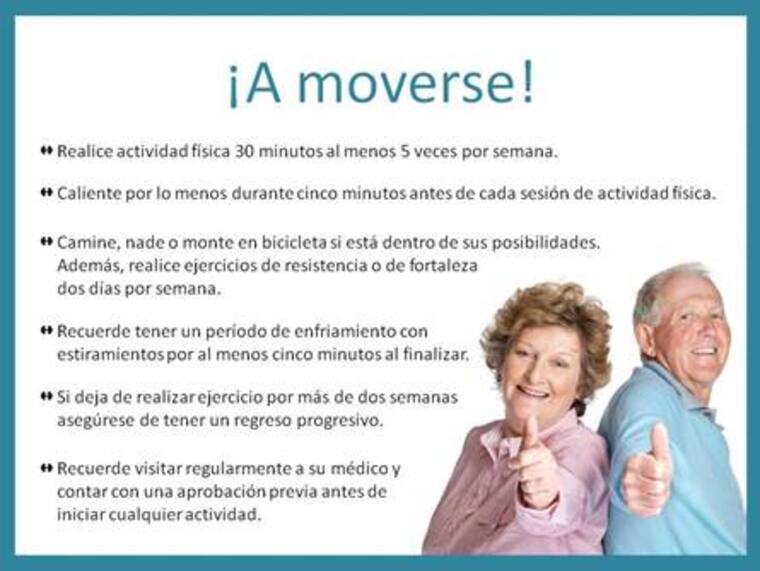 ¡A moverse!

Realice actividad física 30 minutos al menos 5 veces por semana.

Caliente por lo menos durante cinco minutos antes de cada sesión de actividad física.

Camine, nade o monte en bicicleta si está dentro de sus posibilidades. Además, realice ejercicios de resistencia o de fortaleza dos días por semana.

Recuerde tener un periodo de enfriamiento con estiramientos por al menos cinco minutos al finalizar.

Si deja de realizar ejercicio por más de dos semanas asegúrese de tener un regreso progresivo.

Recuerde visitar regularmente a su médico y contar con una aprobación previa antes de iniciar cualquier actividad.